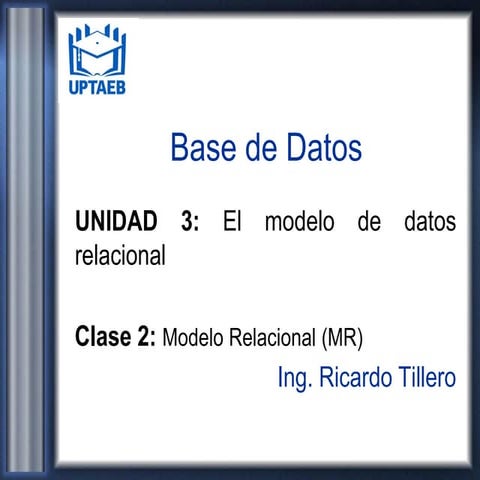 UPTAEB

Base de Datos

UNIDAD 3: El modelo de datos relacional

Clase 2: Modelo Relacional (MR)

Ing. Ricardo Tillero